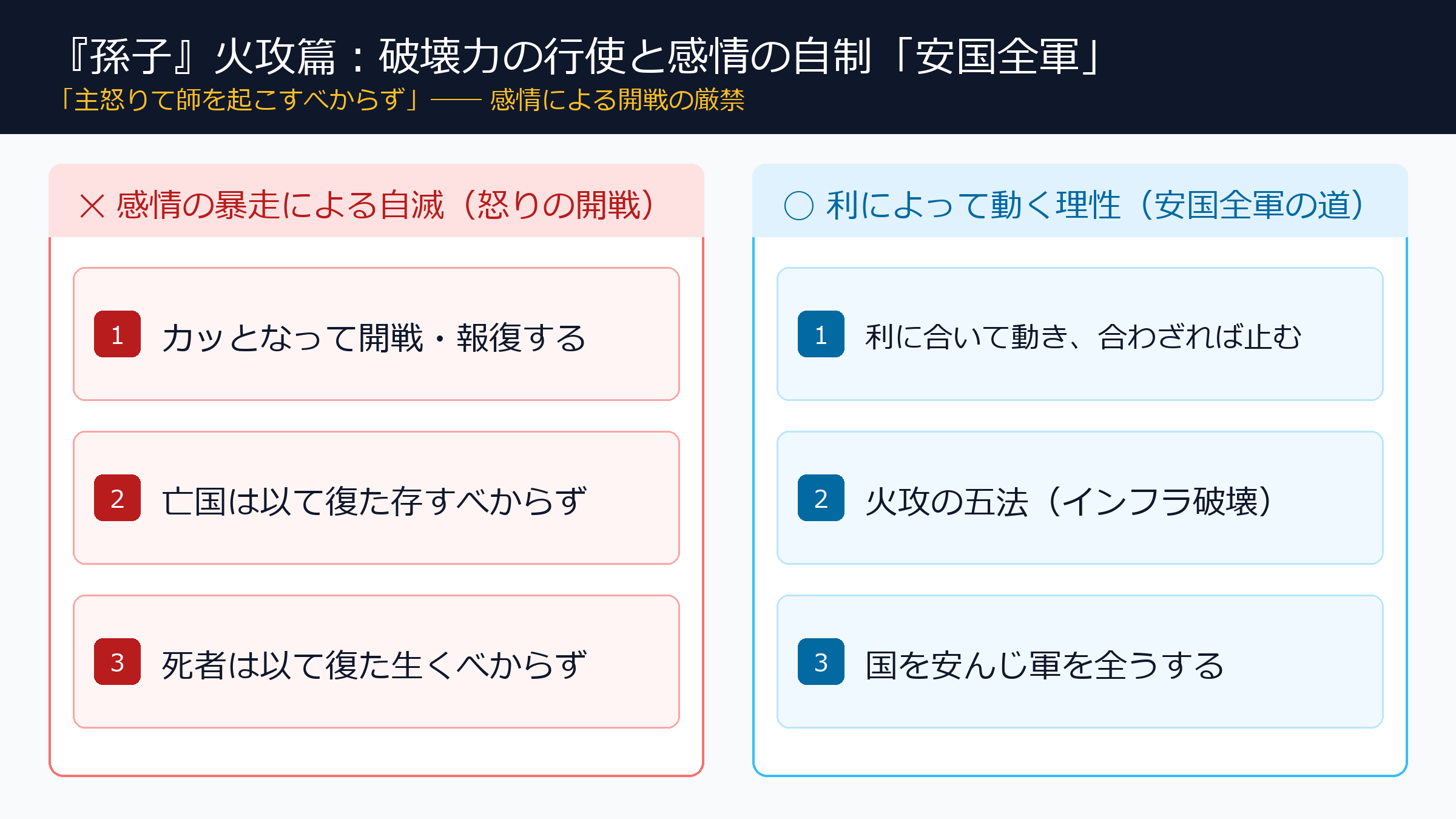 『孫子』火攻篇：破壊力の行使と感情の自制「安国全軍」
「主怒りて師を起こすべからず」—— 感情による開戦の厳禁

× 感情の暴走による自滅（怒りの開戦）

1 カッとなって開戦・報復する

2 亡国は以て復た存すべからず

3 死者は以て復た生くべからず

○ 利によって動く理性（安国全軍の道）

1 利に合いて動き、合わざれば止む

2 火攻の五法（インフラ破壊）

3 国を安んじ軍を全うする